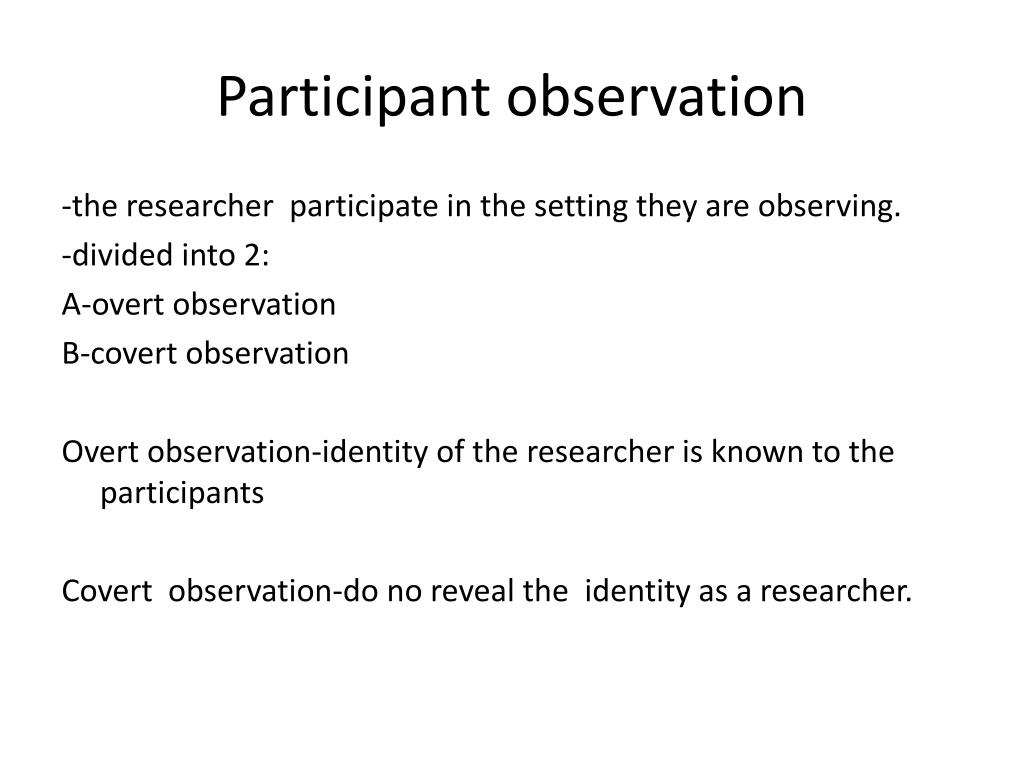 Participant observation

-the researcher participate in the setting they are observing.

-divided into 2:

A-overt observation

B-covert observation

Overt observation-identity of the researcher is known to the participants

Covert observation-do no reveal the identity as a researcher.